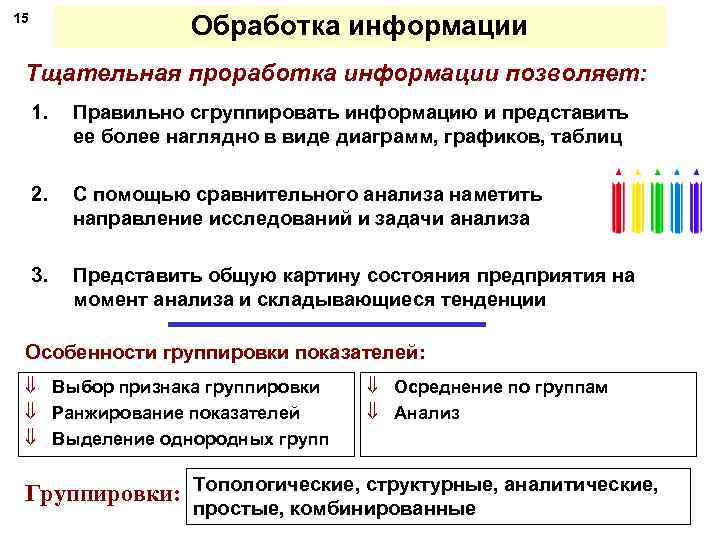 15

Обработка информации

Тщательная проработка информации позволяет:

1. Правильно сгруппировать информацию и представить ее более наглядно в виде диаграмм, графиков, таблиц

2. С помощью сравнительного анализа наметить направление исследований и задачи анализа

3. Представить общую картину состояния предприятия на момент анализа и складывающиеся тенденции

Особенности группировки показателей:

⇓ Выбор признака группировки
⇓ Ранжирование показателей
⇓ Выделение однородных групп

⇓ Осреднение по группам
⇓ Анализ

Группировки: Топологические, структурные, аналитические, простые, комбинированные